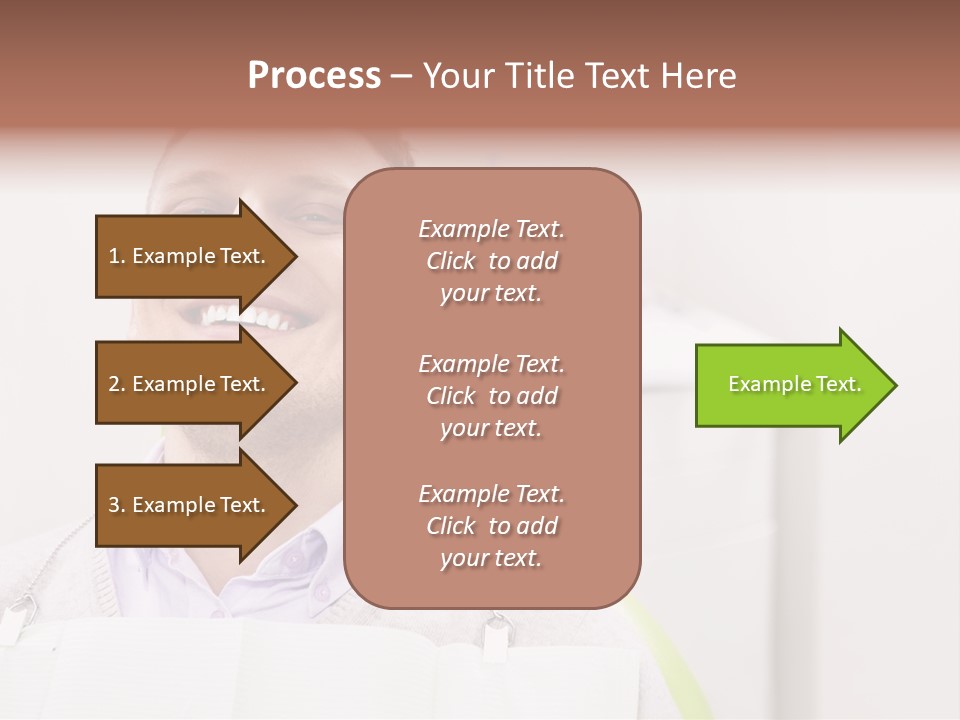 Process – Your Title Text Here

1. Example Text.

2. Example Text.

3. Example Text.

Example Text. Click to add your text.

Example Text. Click to add your text.

Example Text. Click to add your text.

Example Text.